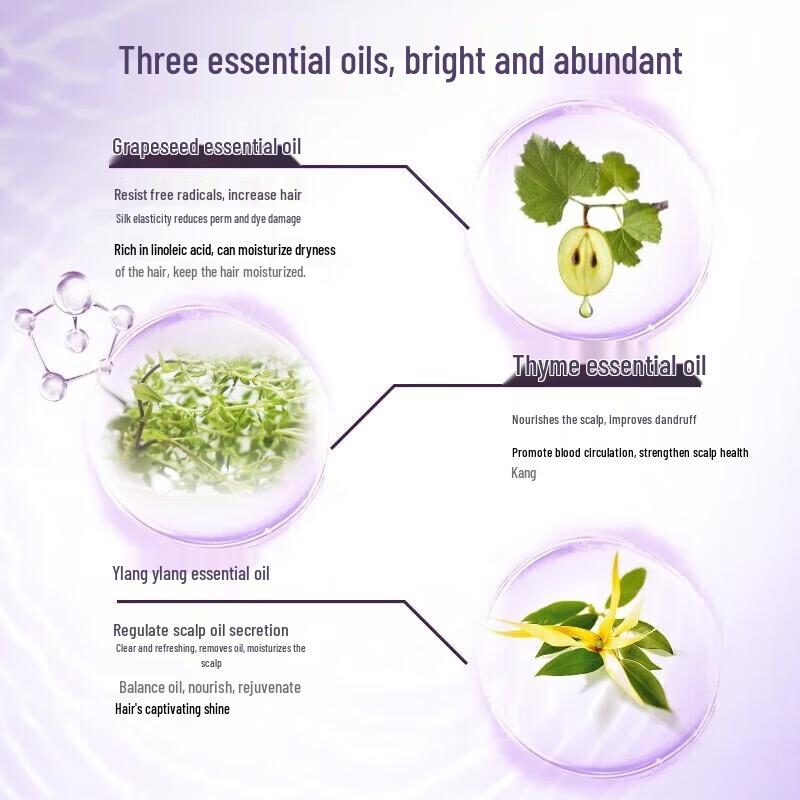 Three essential oils, bright and abundant

Grapeseed essential oil

Resist free radicals, increase hair

Silk elasticity reduces perm and dye damage

Rich in linoleic acid, can moisturize dryness of the hair, keep the hair moisturized.

Thyme essential oil

Nourishes the scalp, improves dandruff

Promote blood circulation, strengthen scalp health Kang

Ylang ylang essential oil

Regulate scalp oil secretion

Clear and refreshing, removes oil, moisturizes the scalp

Balance oil, nourish, rejuvenate

Hair's captivating shine